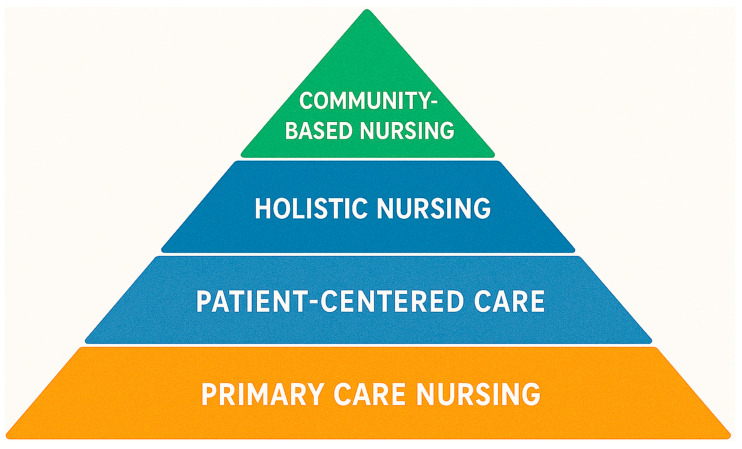 COMMUNITY-BASED NURSING

HOLISTIC NURSING

PATIENT-CENTERED CARE

PRIMARY CARE NURSING